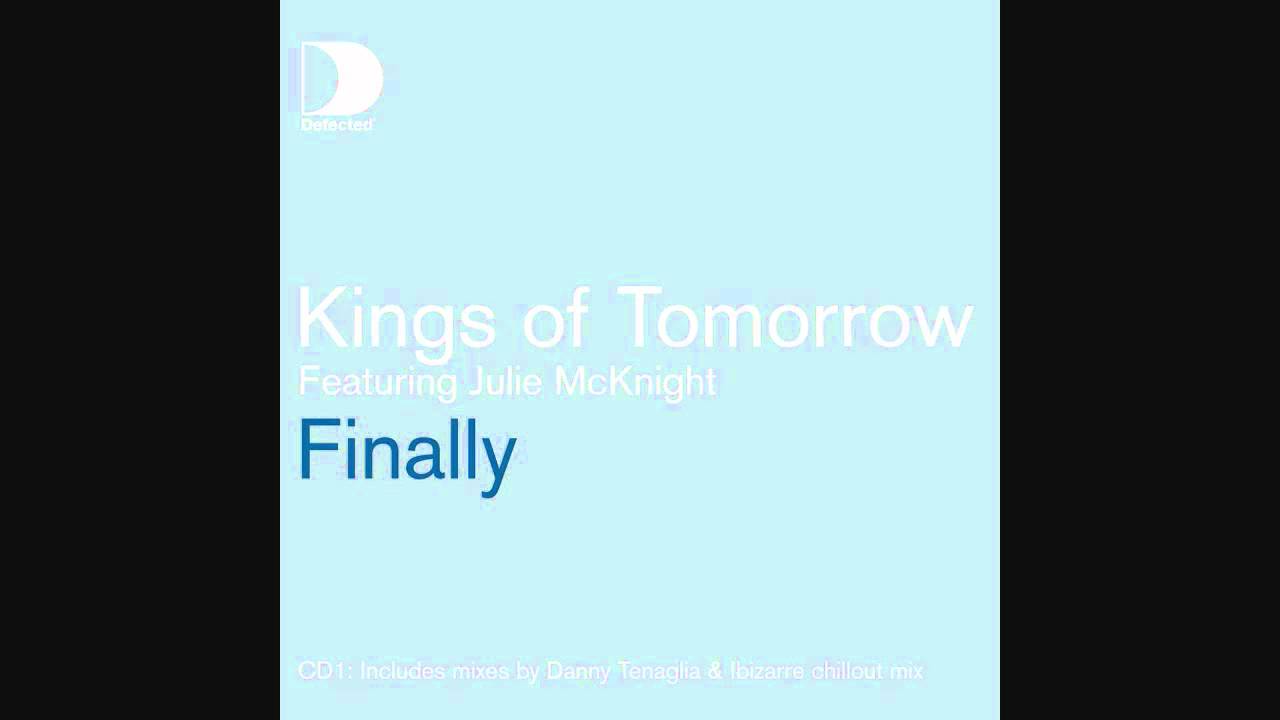 Defected

Kings of Tomorrow
Featuring Julie McKnight
Finally

CD1: Includes mixes by Danny Tenaglia & Ibizarre chillout mix